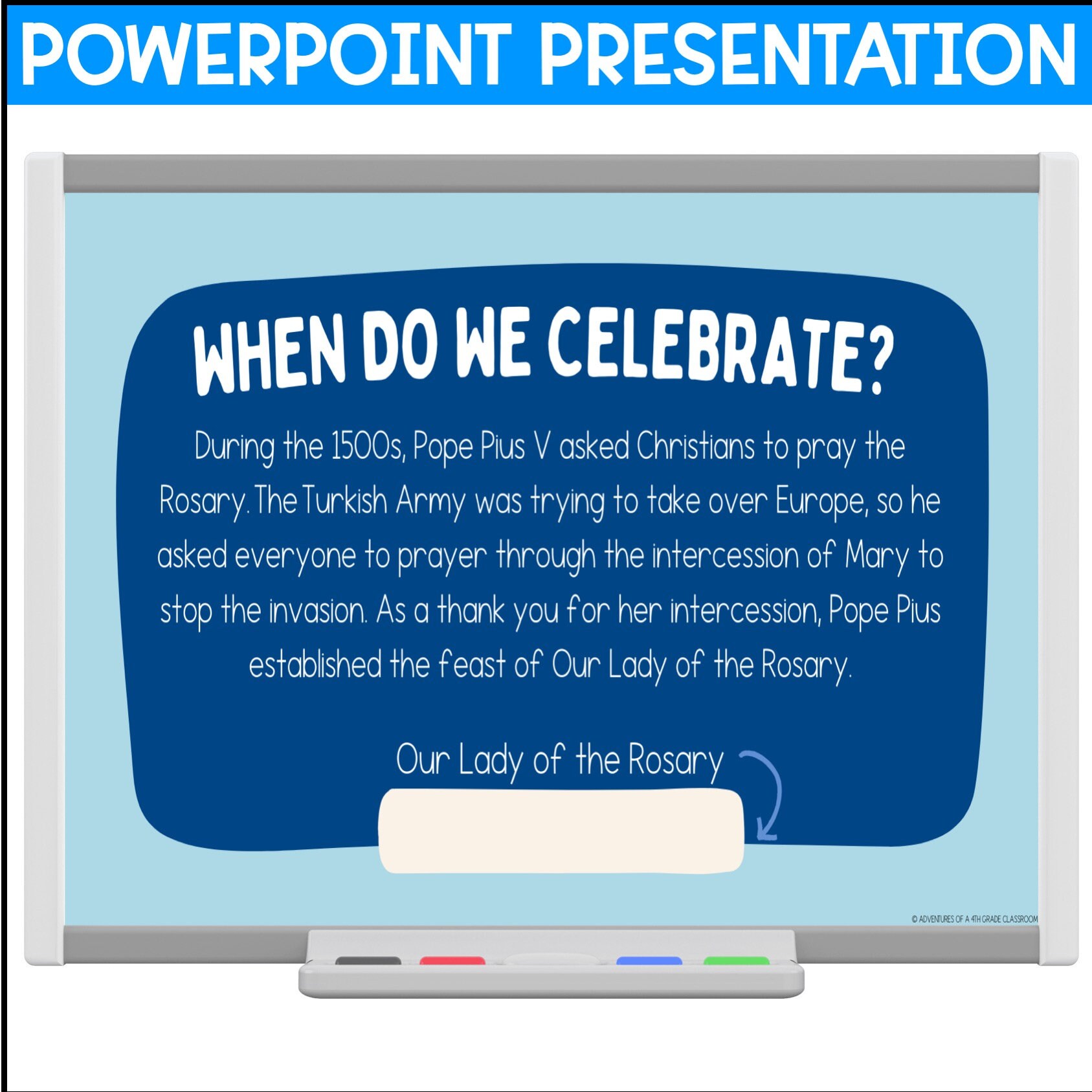 POWERPOINT PRESENTATION

WHEN DO WE CELEBRATE?

During the 1500s, Pope Pius V asked Christians to pray the Rosary. The Turkish Army was trying to take over Europe, so he asked everyone to prayer through the intercession of Mary to stop the invasion. As a thank you for her intercession, Pope Pius established the feast of Our Lady of the Rosary.

Our Lady of the Rosary

© ADVENTURES OF A 4TH GRADE CLASSROOM